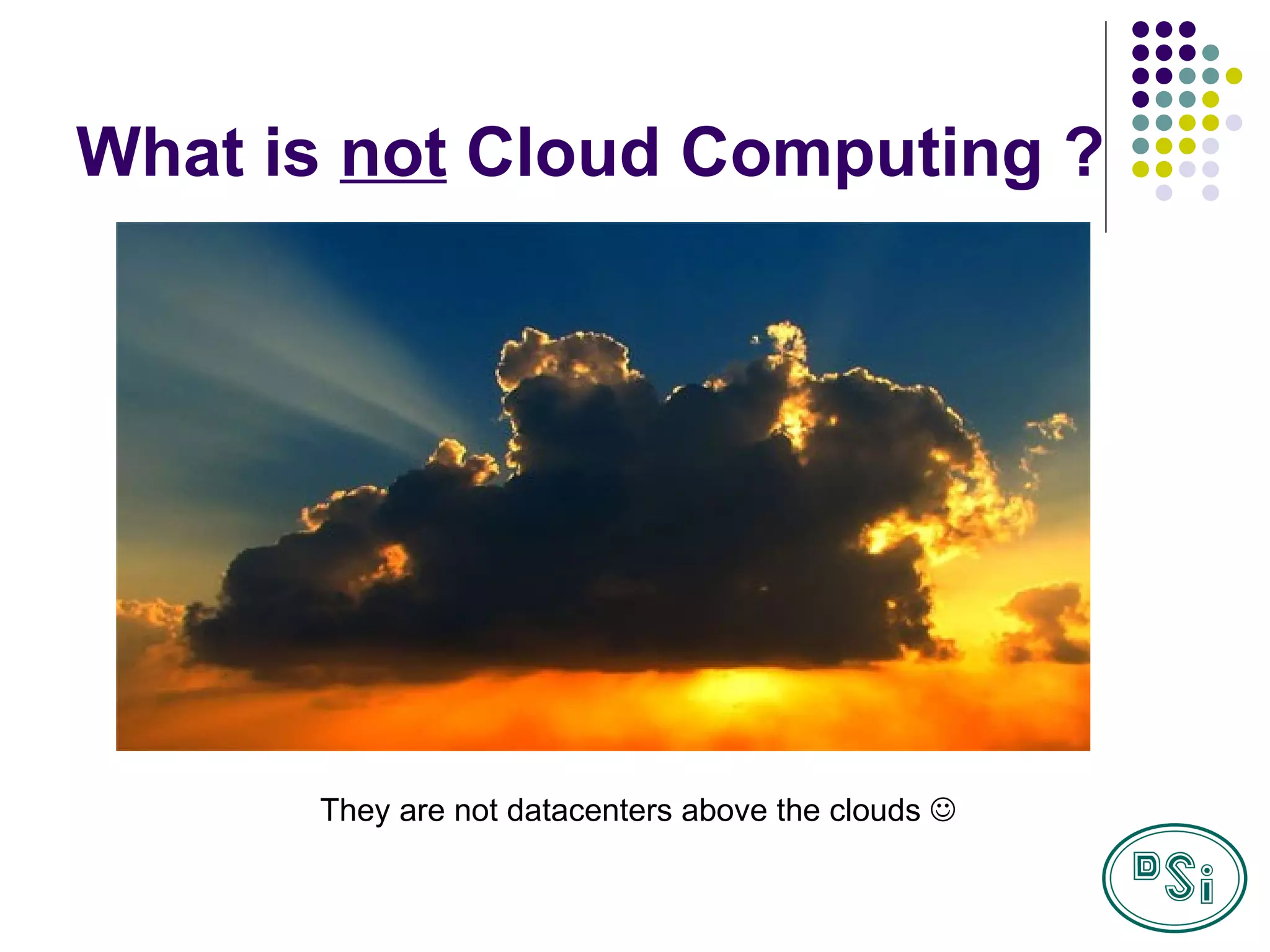 What is not Cloud Computing ?

They are not datacenters above the clouds ☺

DSi